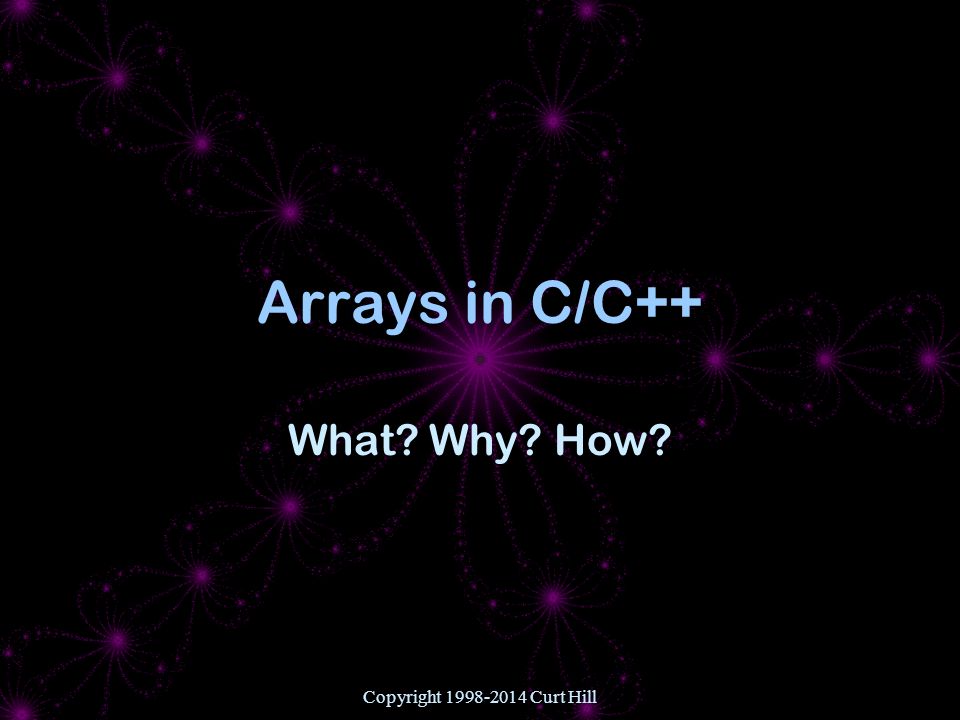 Arrays in C/C++

What? Why? How?

Copyright 1998-2014 Curt Hill